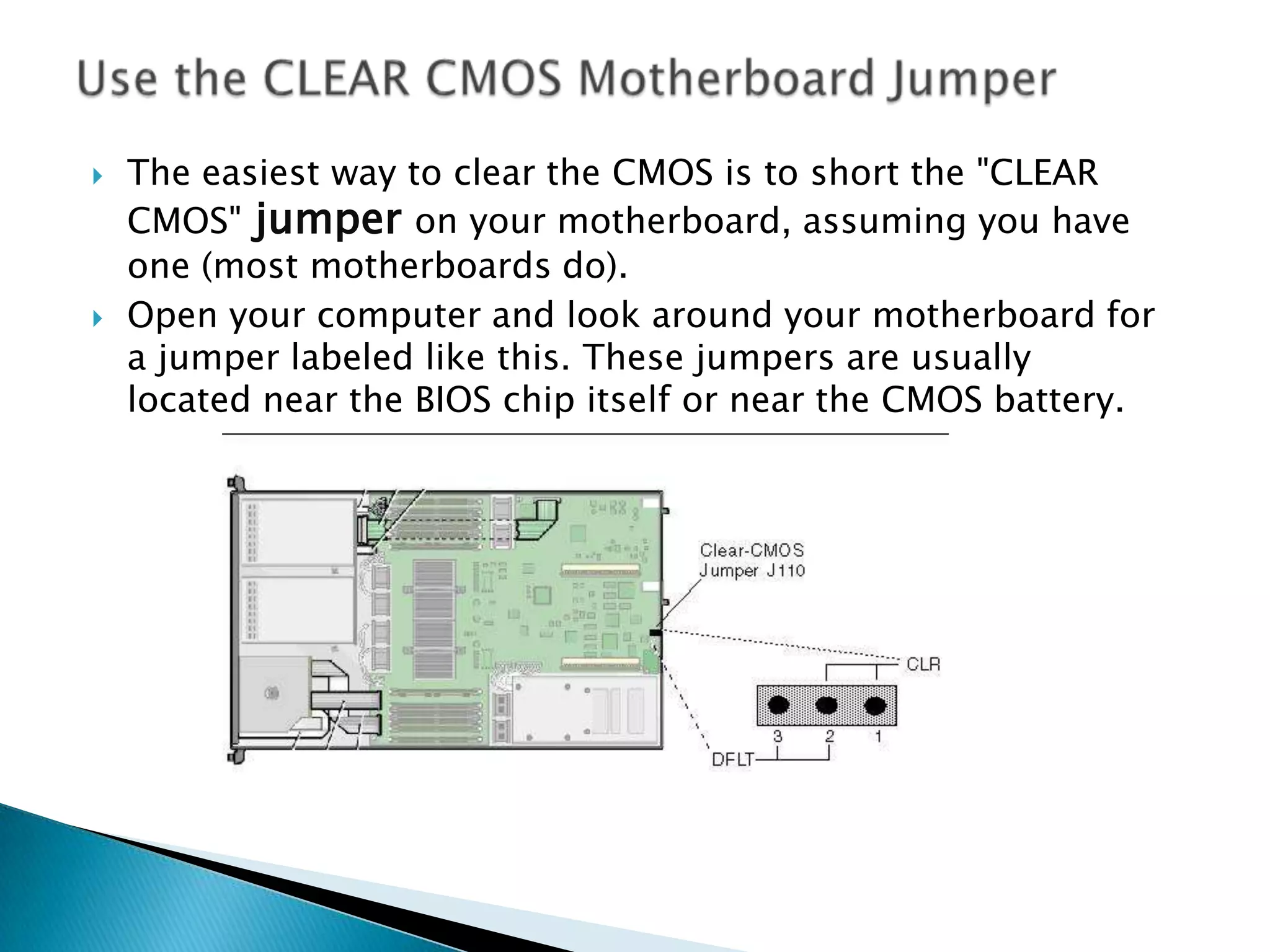 Use the CLEAR CMOS Motherboard Jumper

The easiest way to clear the CMOS is to short the "CLEAR CMOS" jumper on your motherboard, assuming you have one (most motherboards do).

Open your computer and look around your motherboard for a jumper labeled like this. These jumpers are usually located near the BIOS chip itself or near the CMOS battery.

Clear-CMOS Jumper J110

CLR

3 2 1

DFLT